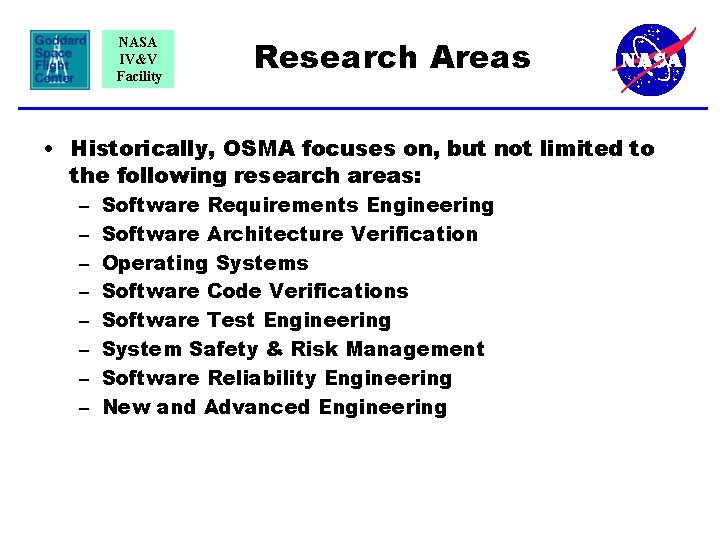 Goddard Space Flight Center

NASA IV&V Facility

Research Areas

NASA

• Historically, OSMA focuses on, but not limited to the following research areas:
– Software Requirements Engineering
– Software Architecture Verification
– Operating Systems
– Software Code Verifications
– Software Test Engineering
– System Safety & Risk Management
– Software Reliability Engineering
– New and Advanced Engineering